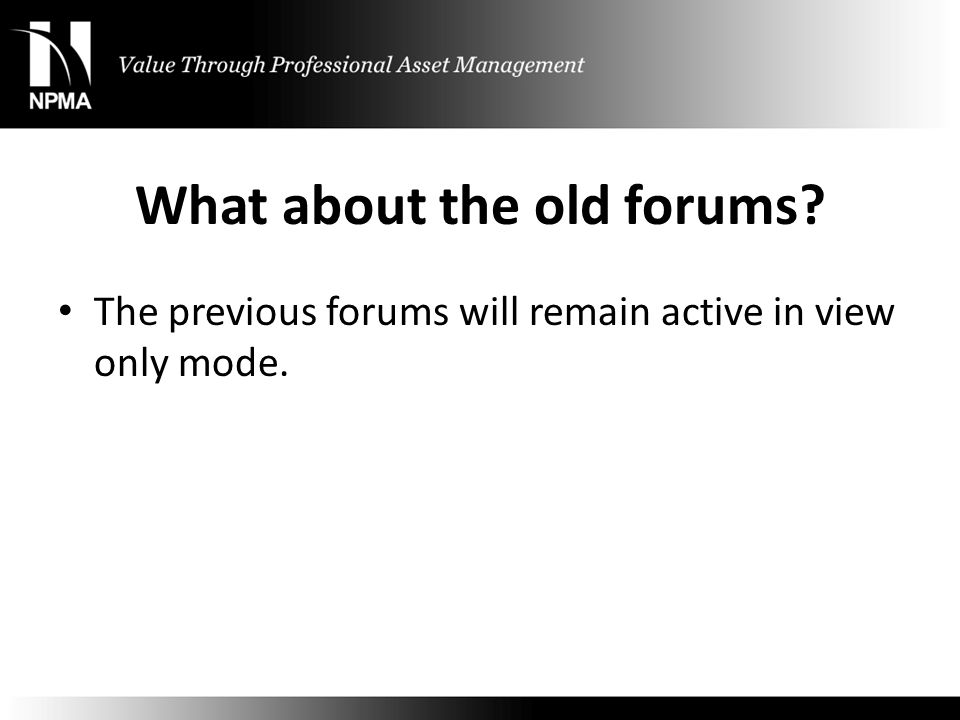 NPMA

Value Through Professional Asset Management

What about the old forums?

• The previous forums will remain active in view only mode.